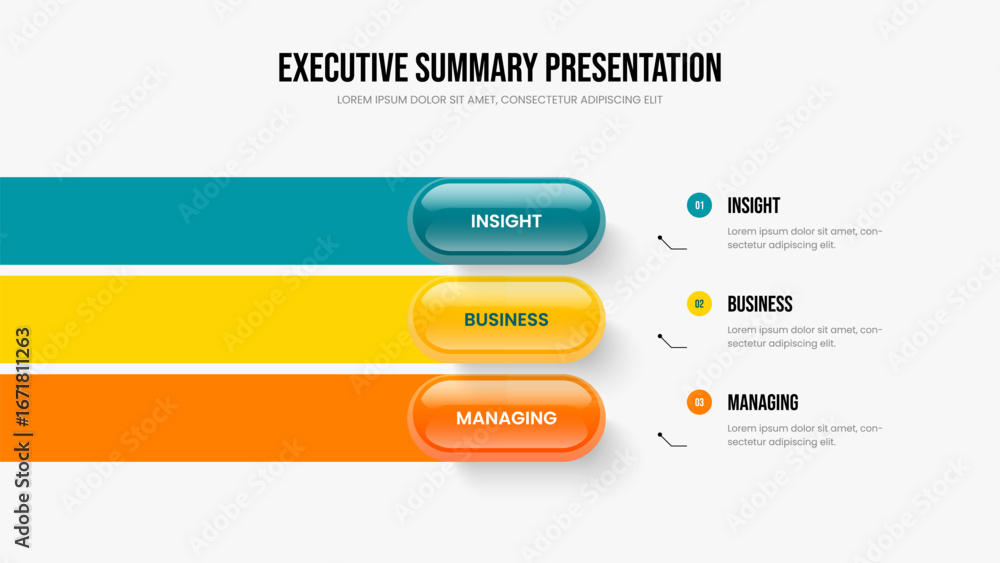 EXECUTIVE SUMMARY PRESENTATION
LOREM IPSUM DOLOR SIT AMET, CONSECTETUR ADIPISCING ELIT

INSIGHT

BUSINESS

MANAGING

01 INSIGHT
Lorem ipsum dolor sit amet, consectetur adipiscing elit.

02 BUSINESS
Lorem ipsum dolor sit amet, consectetur adipiscing elit.

03 MANAGING
Lorem ipsum dolor sit amet, consectetur adipiscing elit.

Adobe Stock | #1671811263